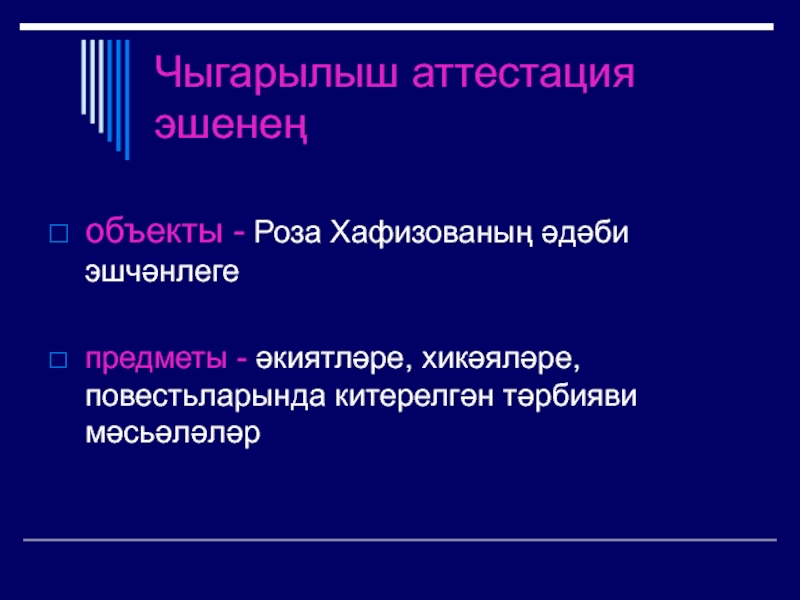 Чыгарылыш аттестация эшенең

□ объекты - Роза Хафизованың әдәби эшчәнлеге

□ предметы - әкиятләре, хикәяләре, повестьларында китерелгән тәрбияви мәсьәләләр